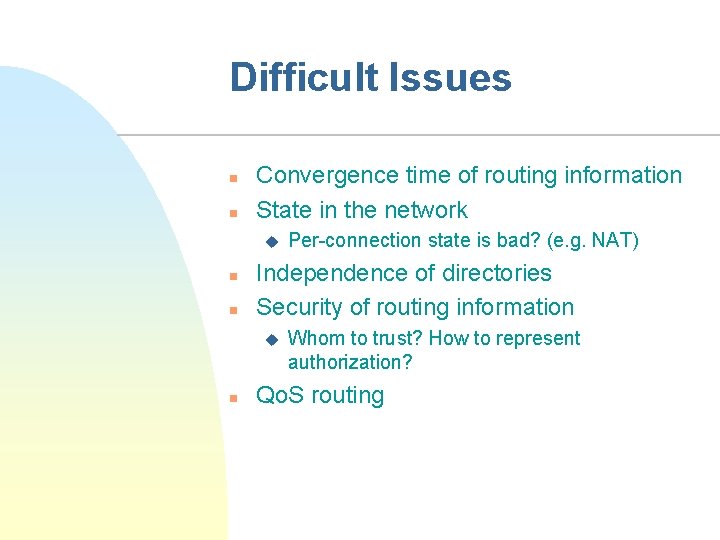 Difficult Issues

- Convergence time of routing information
- State in the network
  - Per-connection state is bad? (e.g. NAT)
- Independence of directories
- Security of routing information
  - Whom to trust? How to represent authorization?
- QoS routing